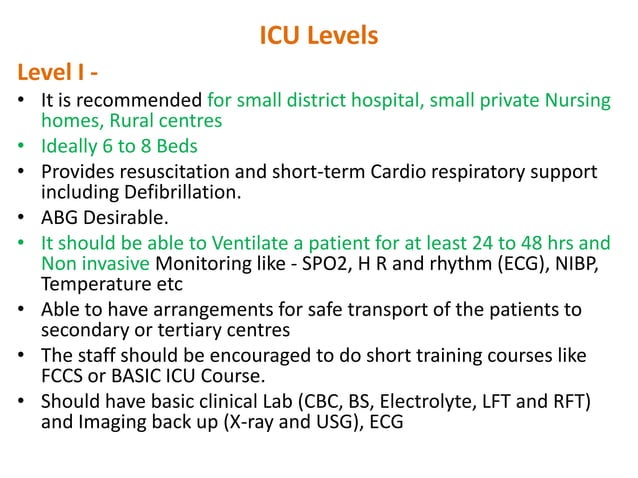 ICU Levels

Level I -

• It is recommended for small district hospital, small private Nursing homes, Rural centres
• Ideally 6 to 8 Beds
• Provides resuscitation and short-term Cardio respiratory support including Defibrillation.
• ABG Desirable.
• It should be able to Ventilate a patient for at least 24 to 48 hrs and Non invasive Monitoring like - SPO2, H R and rhythm (ECG), NIBP, Temperature etc
• Able to have arrangements for safe transport of the patients to secondary or tertiary centres
• The staff should be encouraged to do short training courses like FCCS or BASIC ICU Course.
• Should have basic clinical Lab (CBC, BS, Electrolyte, LFT and RFT) and Imaging back up (X-ray and USG), ECG